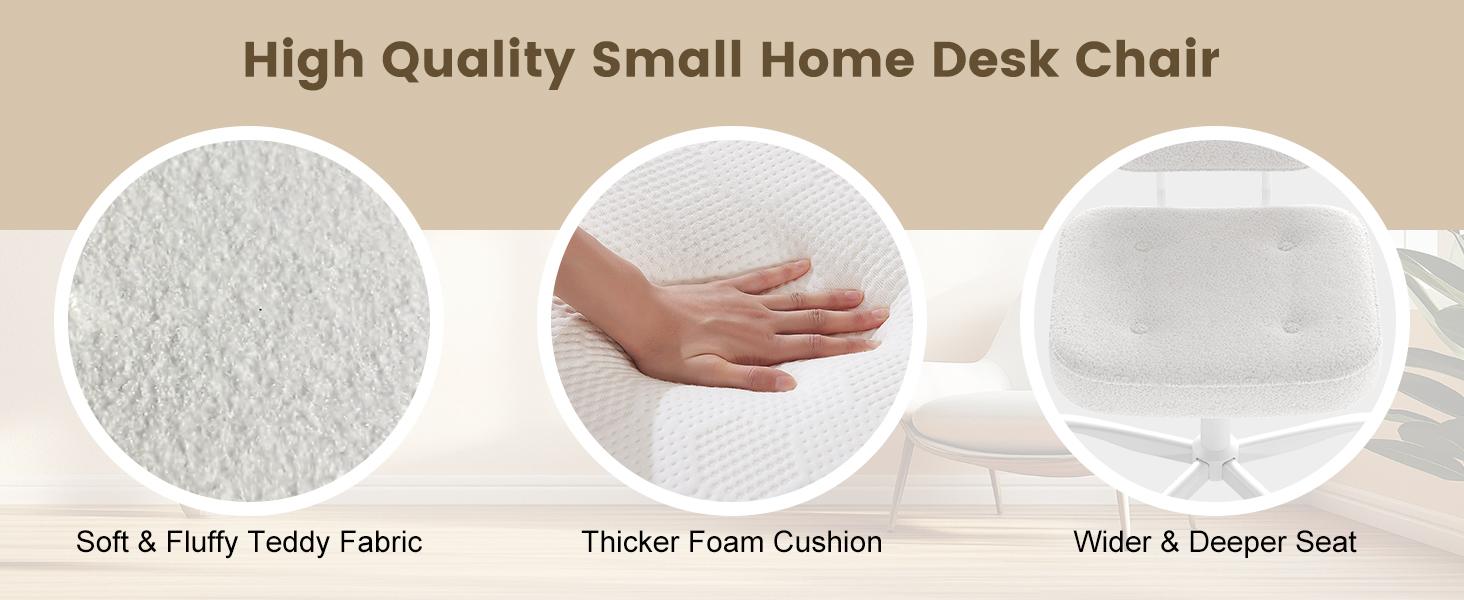 High Quality Small Home Desk Chair

Soft & Fluffy Teddy Fabric

Thicker Foam Cushion

Wider & Deeper Seat